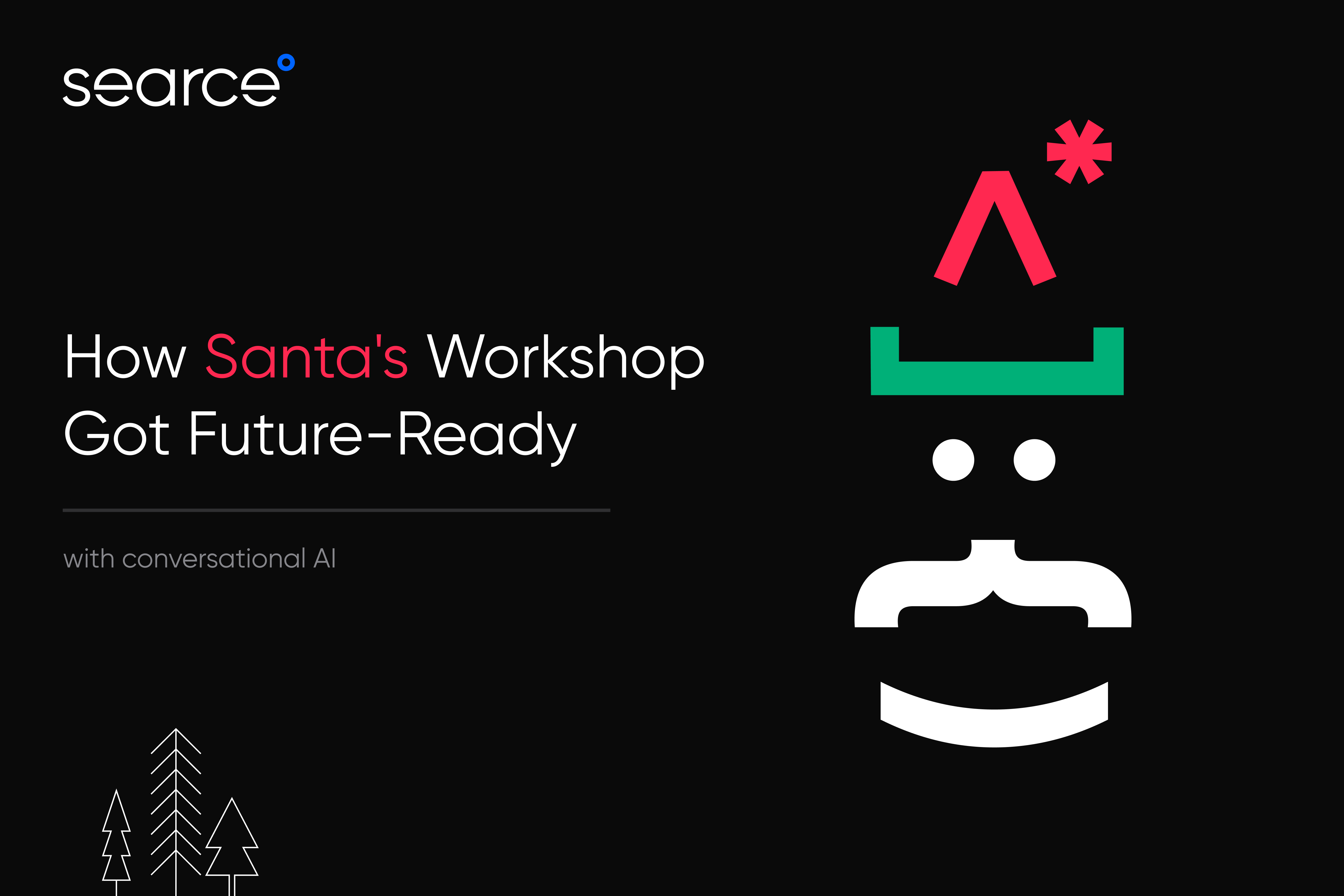 searce

How Santa's Workshop Got Future-Ready

with conversational AI